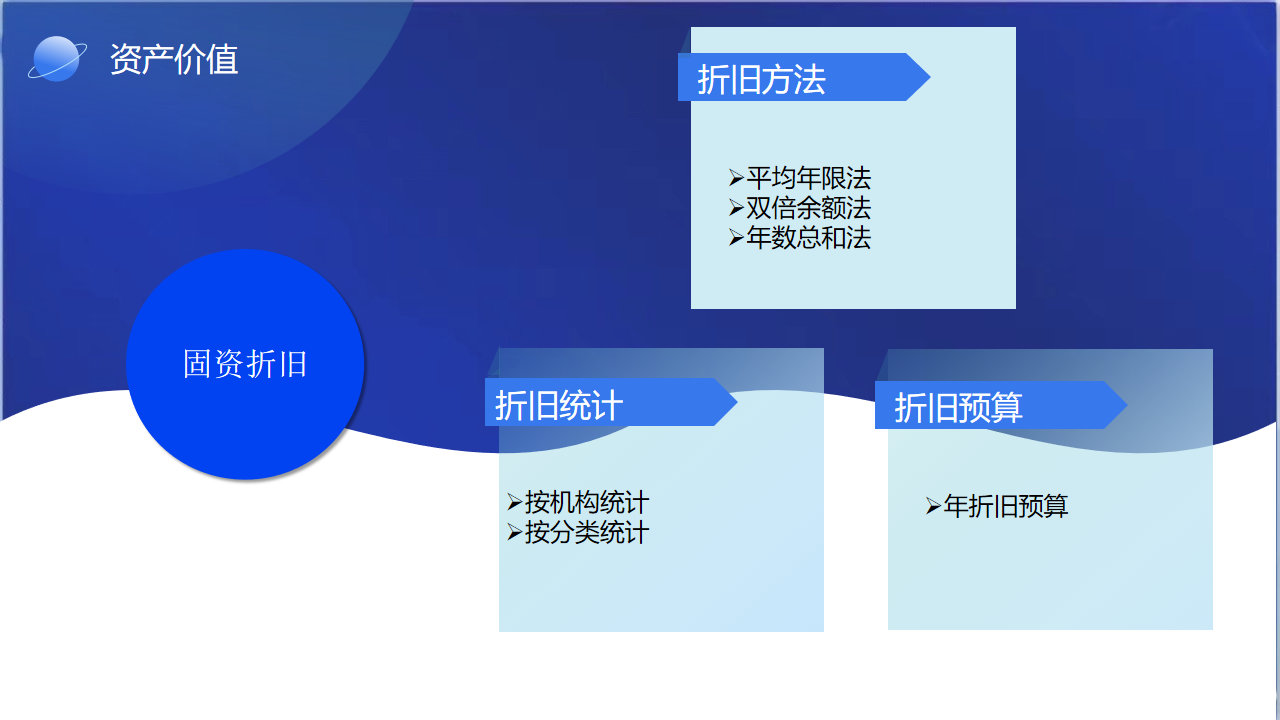 资产价值

折旧方法

➢平均年限法
➢双倍余额法
➢年数总和法

固资折旧

折旧统计

➢按机构统计
➢按分类统计

折旧预算

➢年折旧预算